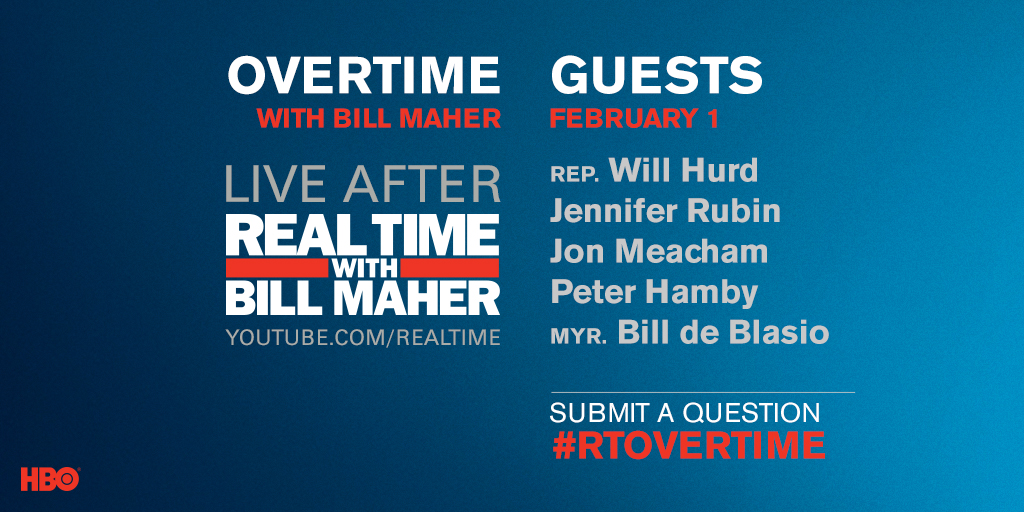 OVERTIME
WITH BILL MAHER

LIVE AFTER
REAL TIME
WITH
BILL MAHER
YOUTUBE.COM/REALTIME

GUESTS
FEBRUARY 1

REP. Will Hurd
Jennifer Rubin
Jon Meacham
Peter Hamby
MYR. Bill de Blasio

SUBMIT A QUESTION
#RTOVERTIME

HBO